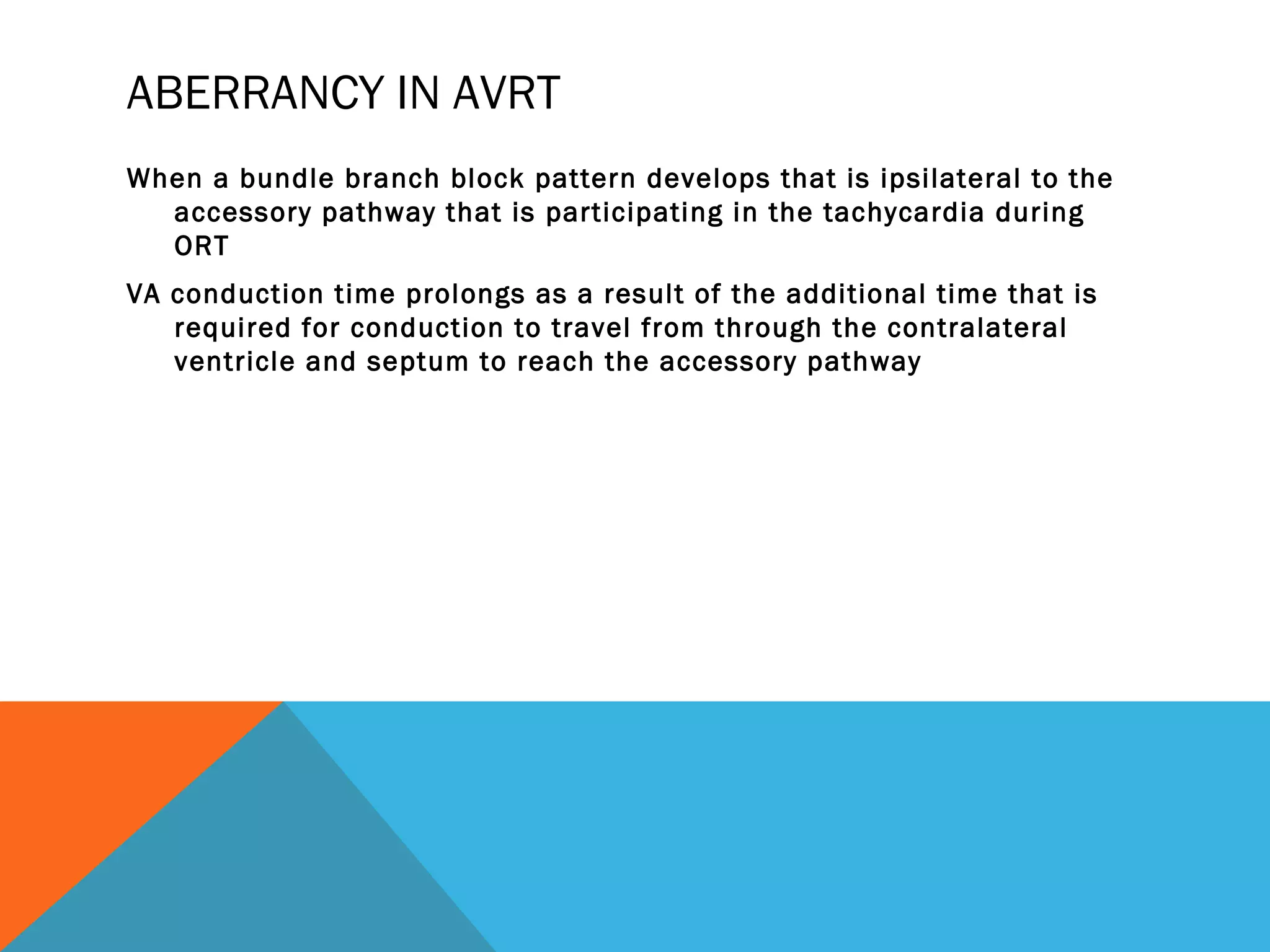 ABERRANCY IN AVRT

When a bundle branch block pattern develops that is ipsilateral to the accessory pathway that is participating in the tachycardia during ORT

VA conduction time prolongs as a result of the additional time that is required for conduction to travel from through the contralateral ventricle and septum to reach the accessory pathway